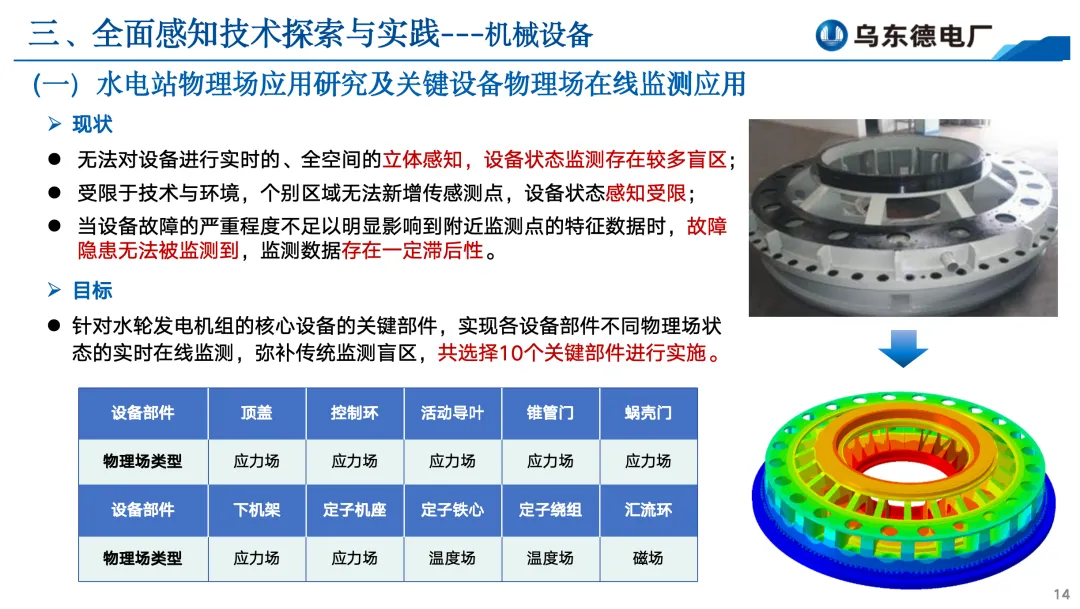 三、全面感知技术探索与实践---机械设备

乌东德电厂

(一) 水电站物理场应用研究及关键设备物理场在线监测应用

➢ 现状

● 无法对设备进行实时的、全空间的立体感知，设备状态监测存在较多盲区；

● 受限于技术与环境，个别区域无法新增传感测点，设备状态感知受限；

● 当设备故障的严重程度不足以明显影响到附近监测点的特征数据时，故障隐患无法被监测到，监测数据存在一定滞后性。

➢ 目标

● 针对水轮发电机组的核心设备的关键部件，实现各设备部件不同物理场状态的实时在线监测，弥补传统监测盲区，共选择10个关键部件进行实施。

| 设备部件 | 顶盖 | 控制环 | 活动导叶 | 锥管门 | 蜗壳门 |
|---|---|---|---|---|---|
| 物理场类型 | 应力场 | 应力场 | 应力场 | 应力场 | 应力场 |
| 设备部件 | 下机架 | 定子机座 | 定子铁心 | 定子绕组 | 汇流环 |
| 物理场类型 | 应力场 | 应力场 | 温度场 | 温度场 | 磁场 |

14